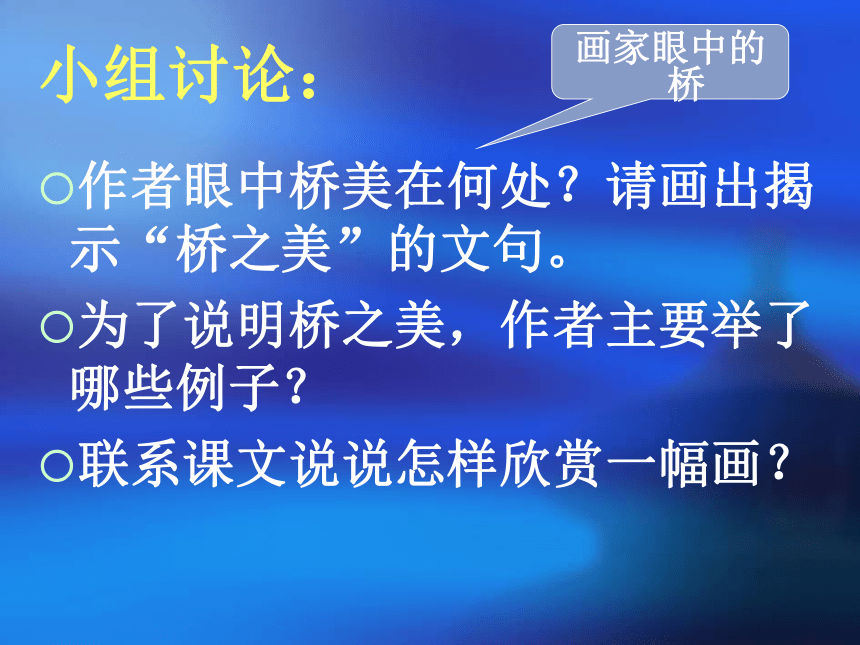 小组讨论：

画家眼中的桥

○作者眼中桥美在何处？请画出揭示“桥之美”的文句。

○为了说明桥之美，作者主要举了哪些例子？

○联系课文说说怎样欣赏一幅画？